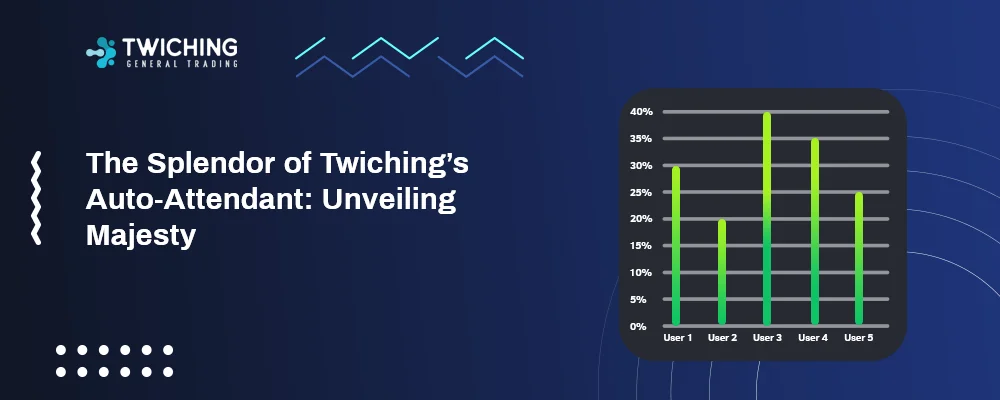 TWICHING
GENERAL TRADING

The Splendor of Twiching's Auto-Attendant: Unveiling Majesty

40%
35%
30%
25%
20%
15%
10%
5%
0%
User 1 User 2 User 3 User 4 User 5